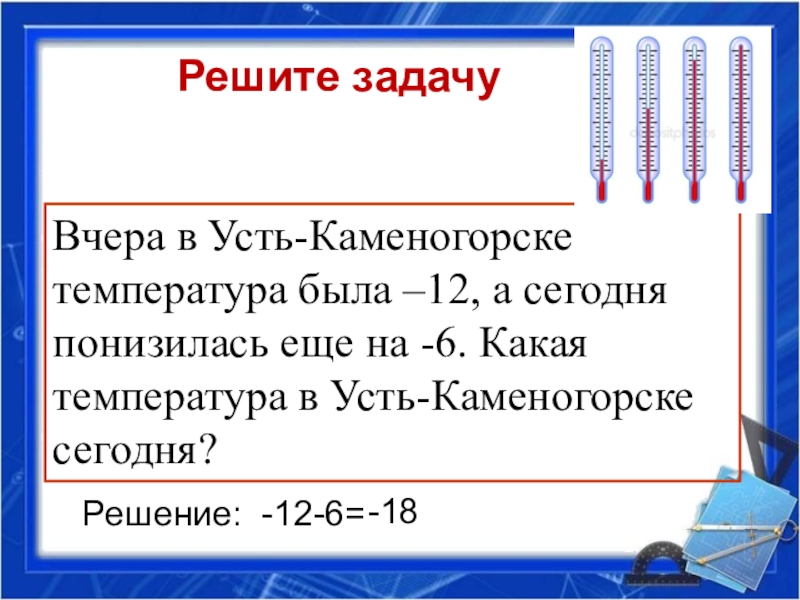 Решите задачу

Вчера в Усть-Каменогорске температура была –12, а сегодня понизилась еще на -6. Какая температура в Усть-Каменогорске сегодня?

Решение: -12-6=-18